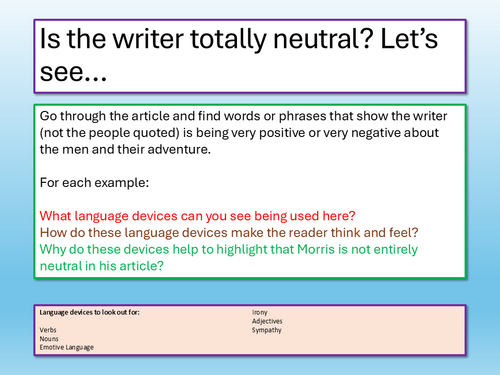 Is the writer totally neutral? Let's see…

Go through the article and find words or phrases that show the writer (not the people quoted) is being very positive or very negative about the men and their adventure.

For each example:

What language devices can you see being used here?
How do these language devices make the reader think and feel?
Why do these devices help to highlight that Morris is not entirely neutral in his article?

Language devices to look out for:

Verbs
Nouns
Emotive Language

Irony
Adjectives
Sympathy